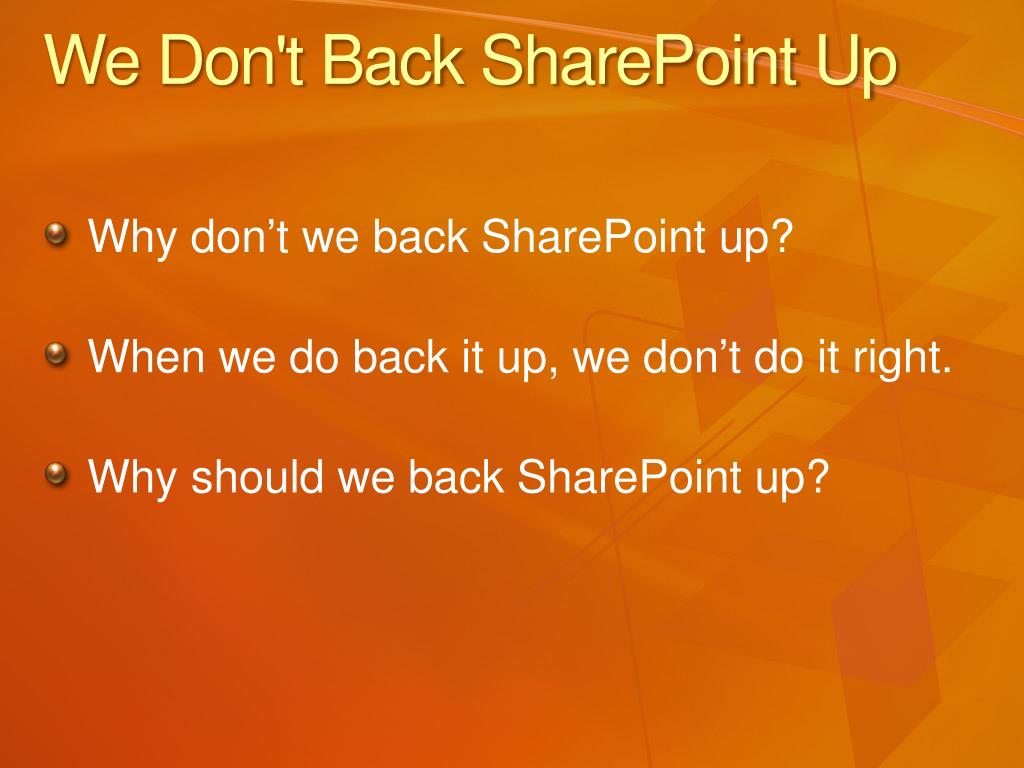 We Don't Back SharePoint Up

Why don’t we back SharePoint up?

When we do back it up, we don’t do it right.

Why should we back SharePoint up?